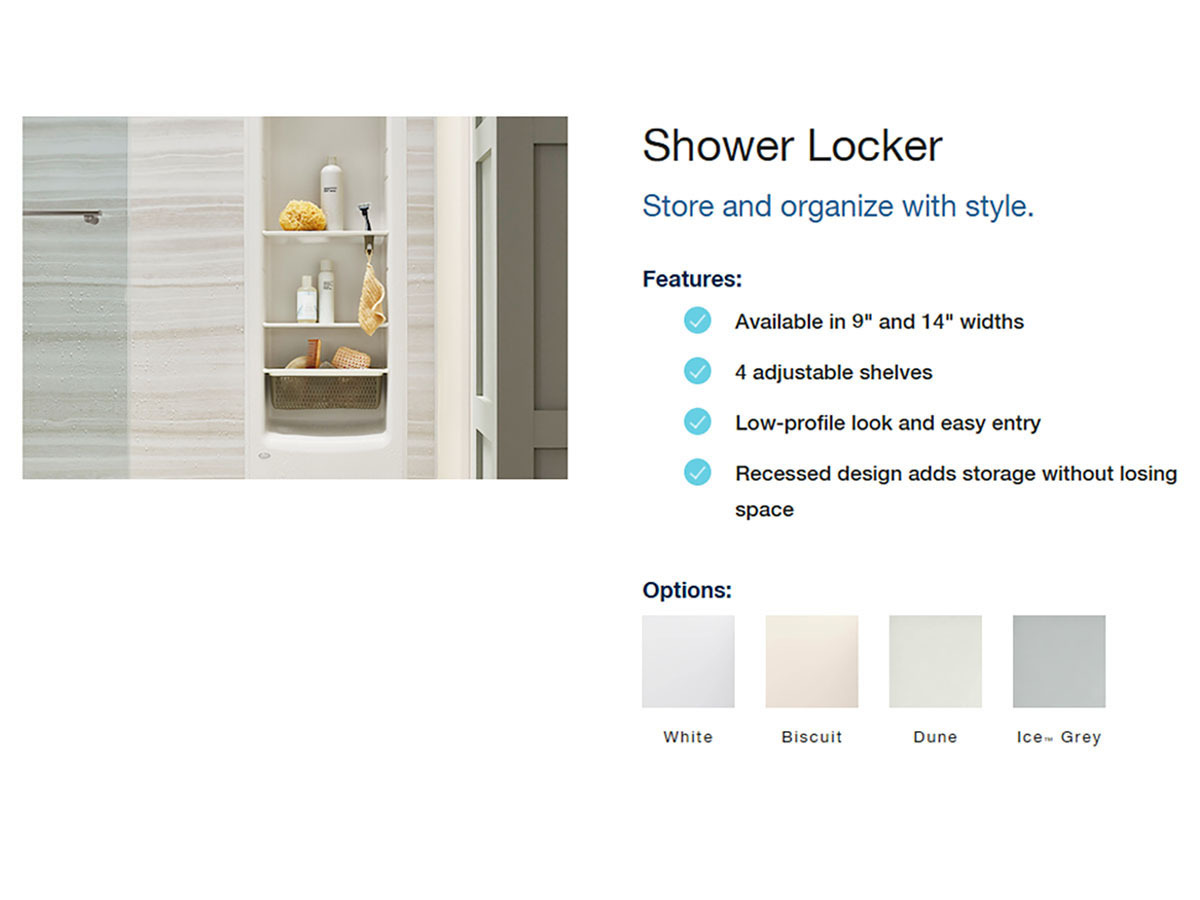 Shower Locker

Store and organize with style.

Features:

Available in 9" and 14" widths

4 adjustable shelves

Low-profile look and easy entry

Recessed design adds storage without losing space

Options:

White

Biscuit

Dune

Ice™ Grey